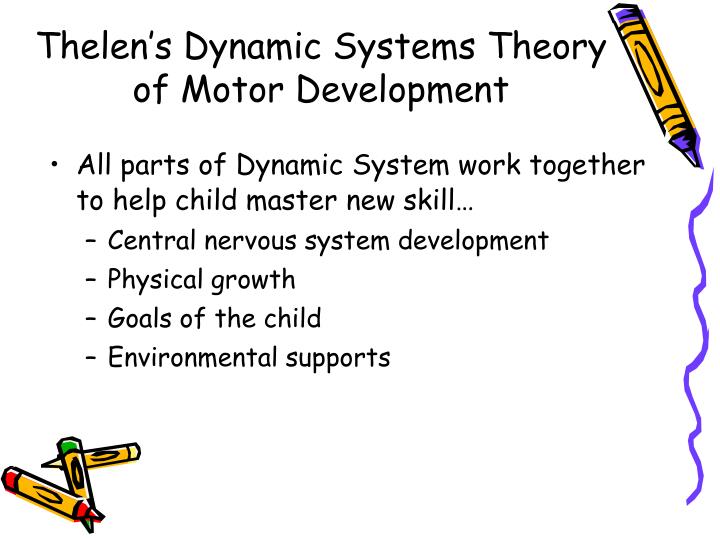 Thelen's Dynamic Systems Theory of Motor Development

• All parts of Dynamic System work together to help child master new skill…
  – Central nervous system development
  – Physical growth
  – Goals of the child
  – Environmental supports